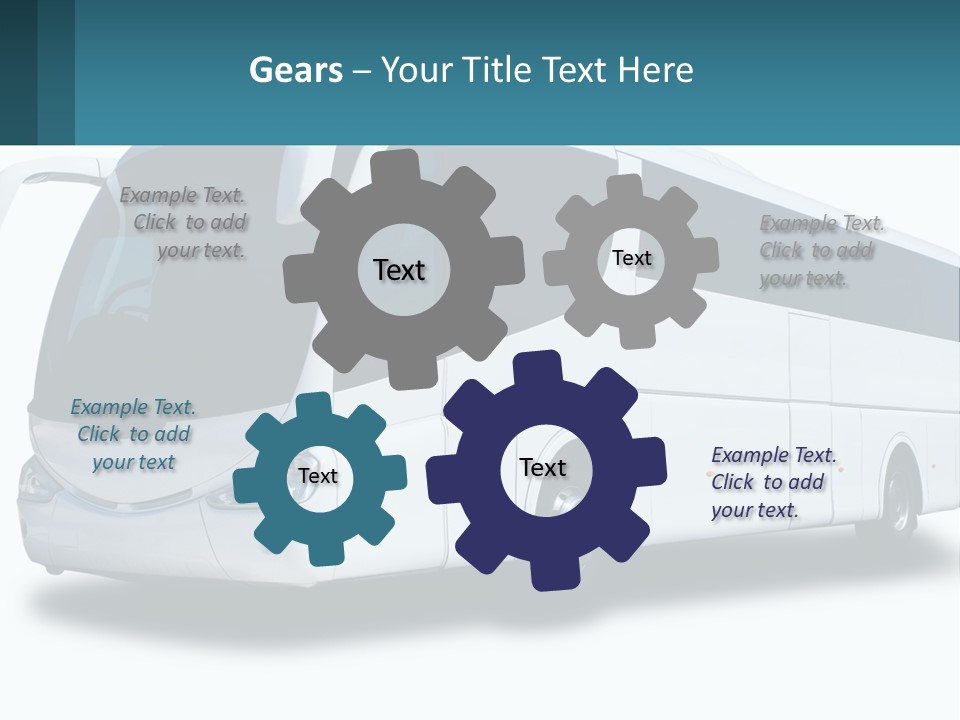 Gears – Your Title Text Here

Example Text. Click to add your text.

Text

Text

Example Text. Click to add your text.

Example Text. Click to add your text

Text

Text

Example Text. Click to add your text.